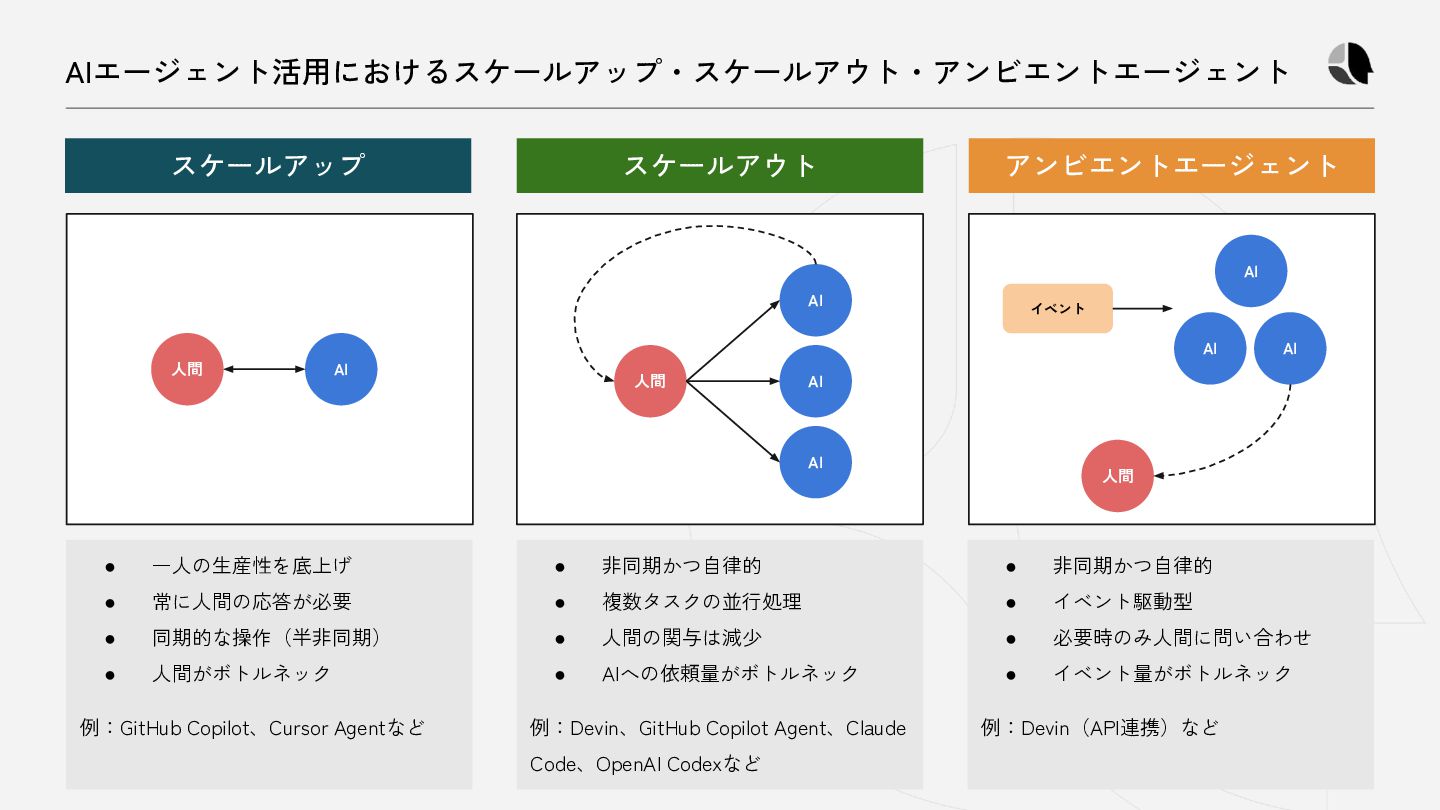 AIエージェント活用におけるスケールアップ・スケールアウト・アンビエントエージェント

スケールアップ

人間

AI

● 一人の生産性を底上げ
● 常に人間の応答が必要
● 同期的な操作（半非同期）
● 人間がボトルネック

例：GitHub Copilot、Cursor Agentなど

スケールアウト

人間

AI

AI

AI

● 非同期かつ自律的
● 複数タスクの並行処理
● 人間の関与は減少
● AIへの依頼量がボトルネック

例：Devin、GitHub Copilot Agent、Claude Code、OpenAI Codexなど

アンビエントエージェント

イベント

AI

AI

AI

人間

● 非同期かつ自律的
● イベント駆動型
● 必要時のみ人間に問い合わせ
● イベント量がボトルネック

例：Devin（API連携）など